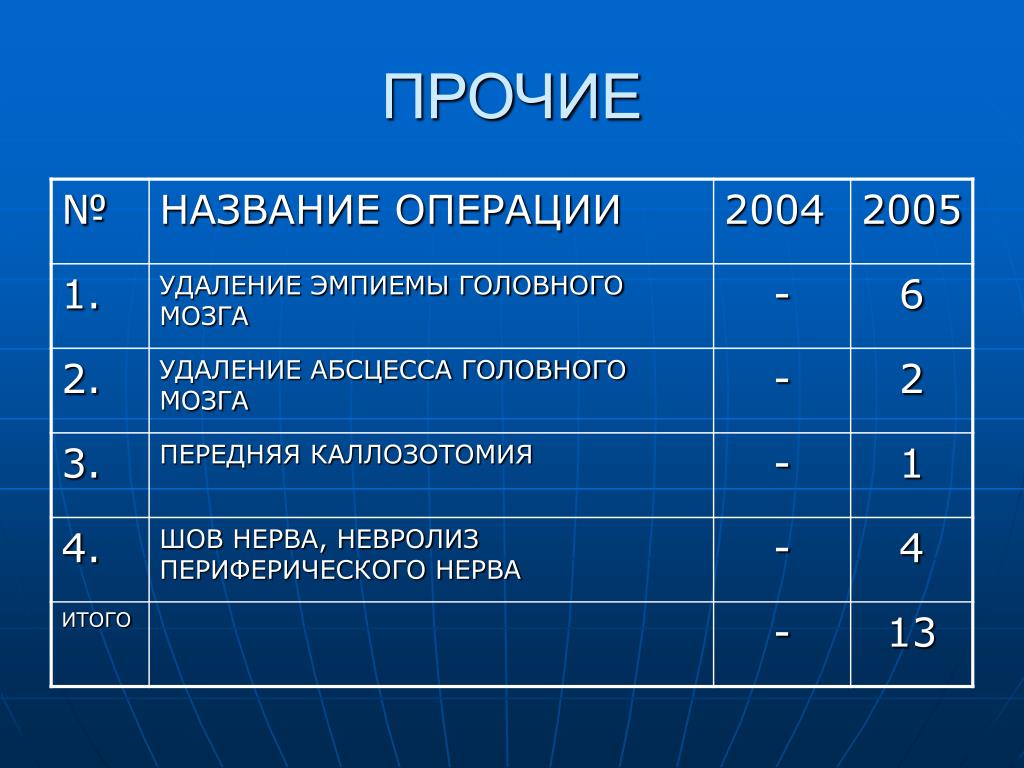 ПРОЧИЕ

| № | НАЗВАНИЕ ОПЕРАЦИИ | 2004 | 2005 |
|---|---|---|---|
| 1. | УДАЛЕНИЕ ЭМПИЕМЫ ГОЛОВНОГО МОЗГА | - | 6 |
| 2. | УДАЛЕНИЕ АБСЦЕССА ГОЛОВНОГО МОЗГА | - | 2 |
| 3. | ПЕРЕДНЯЯ КАЛЛОЗОТОМИЯ | - | 1 |
| 4. | ШОВ НЕРВА, НЕВРОЛИЗ ПЕРИФЕРИЧЕСКОГО НЕРВА | - | 4 |
| ИТОГО | | - | 13 |